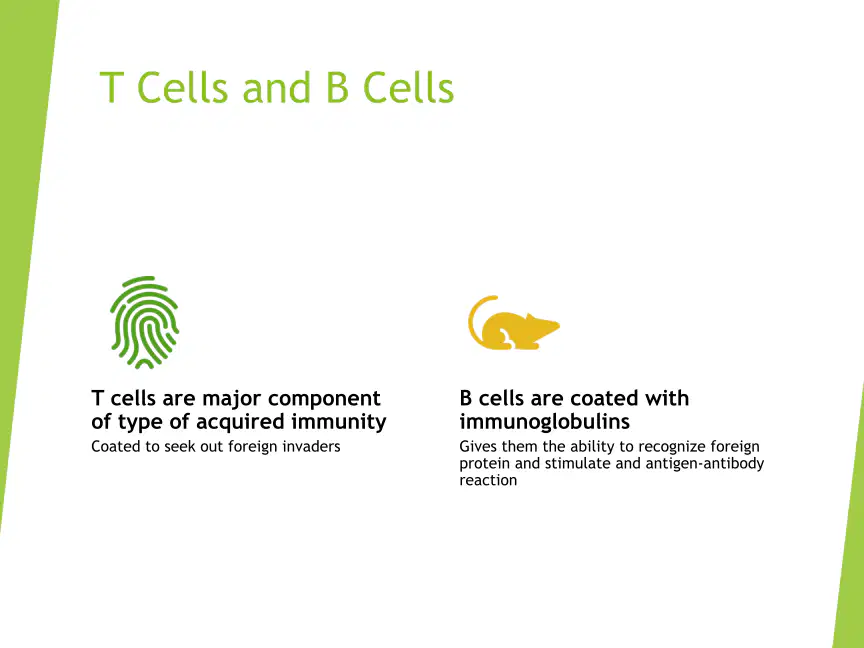 T Cells and B Cells

T cells are major component of type of acquired immunity

Coated to seek out foreign invaders

B cells are coated with immunoglobulins

Gives them the ability to recognize foreign protein and stimulate and antigen-antibody reaction